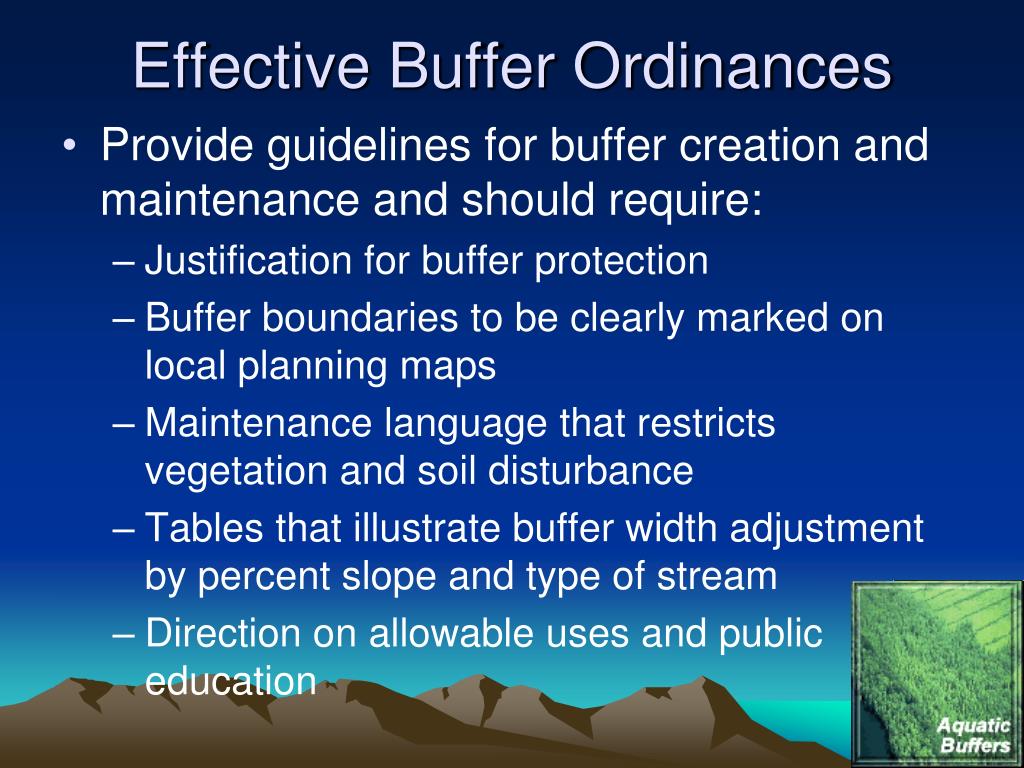 Effective Buffer Ordinances

• Provide guidelines for buffer creation and maintenance and should require:
– Justification for buffer protection
– Buffer boundaries to be clearly marked on local planning maps
– Maintenance language that restricts vegetation and soil disturbance
– Tables that illustrate buffer width adjustment by percent slope and type of stream
– Direction on allowable uses and public education

Aquatic Buffers